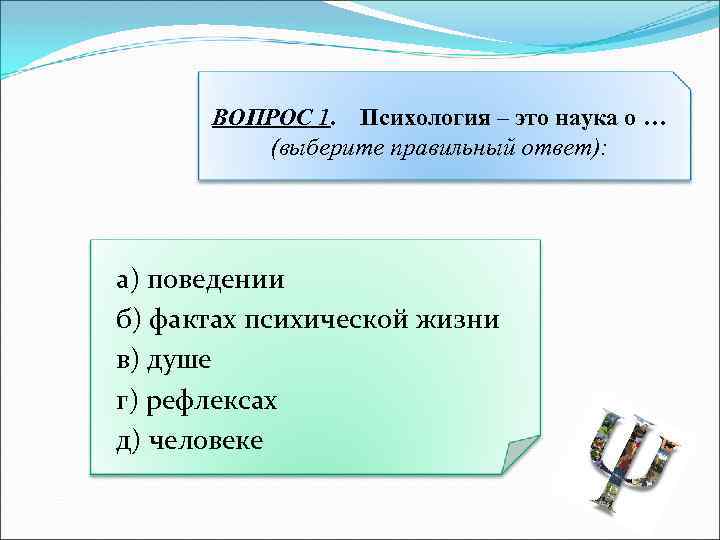 ВОПРОС 1. Психология – это наука о …
(выберите правильный ответ):

а) поведении
б) фактах психической жизни
в) душе
г) рефлексах
д) человеке

Ψ